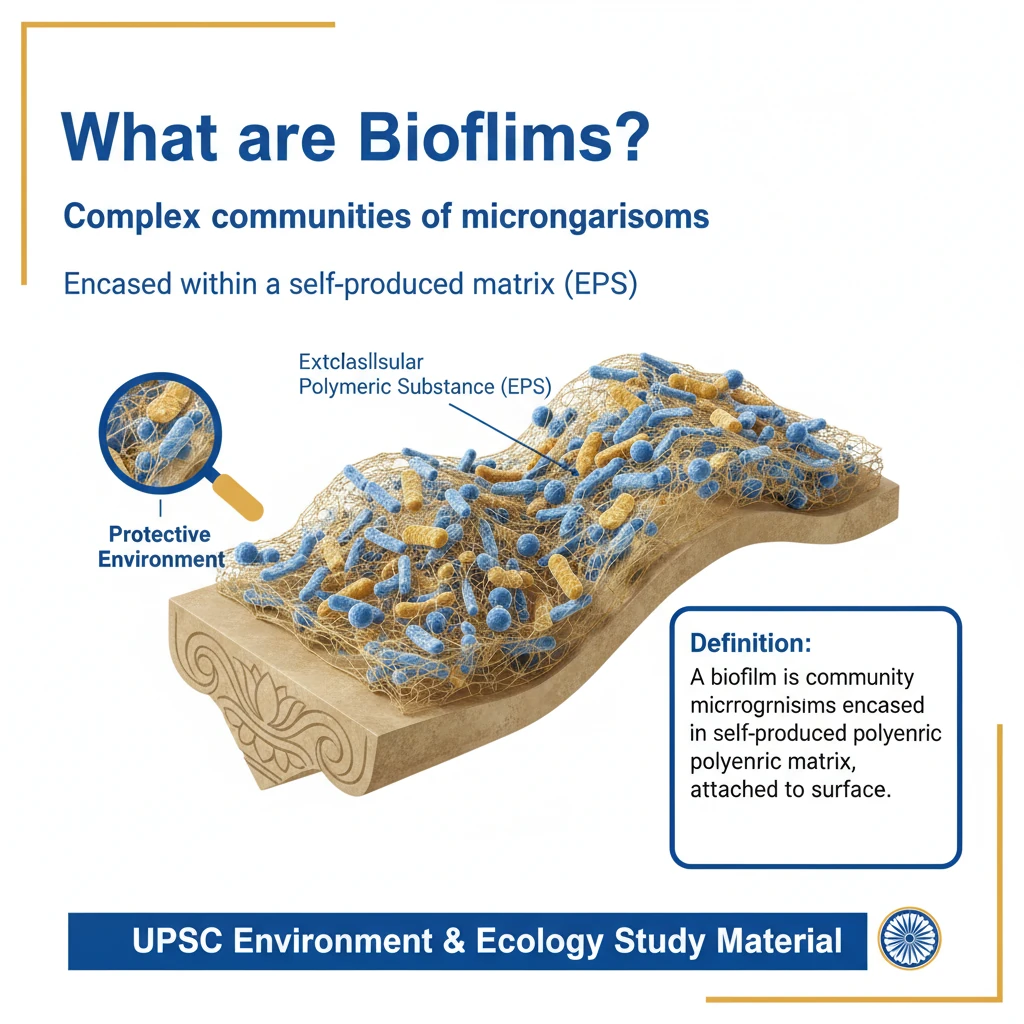 What are Bioflims?

Complex communities of microngarisoms

Encased within a self-produced matrix (EPS)

Extclasllsular Polymeric Substance (EPS)

Protective Environment

Definition:
A biofilm is community micrrogrnisims encased in self-produced polyenric polyenric matrix, attached to surface.

UPSC Environment & Ecology Study Material